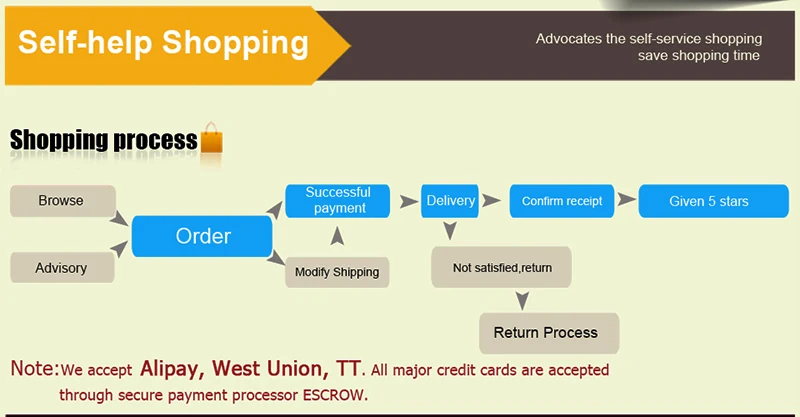 Self-help Shopping

Advocates the self-service shopping save shopping time

Shopping process

Browse

Advisory

Order

Successful payment

Modify Shipping

Delivery

Confirm receipt

Given 5 stars

Not satisfied,return

Return Process

Note:We accept Alipay, West Union, TT. All major credit cards are accepted through secure payment processor ESCROW.